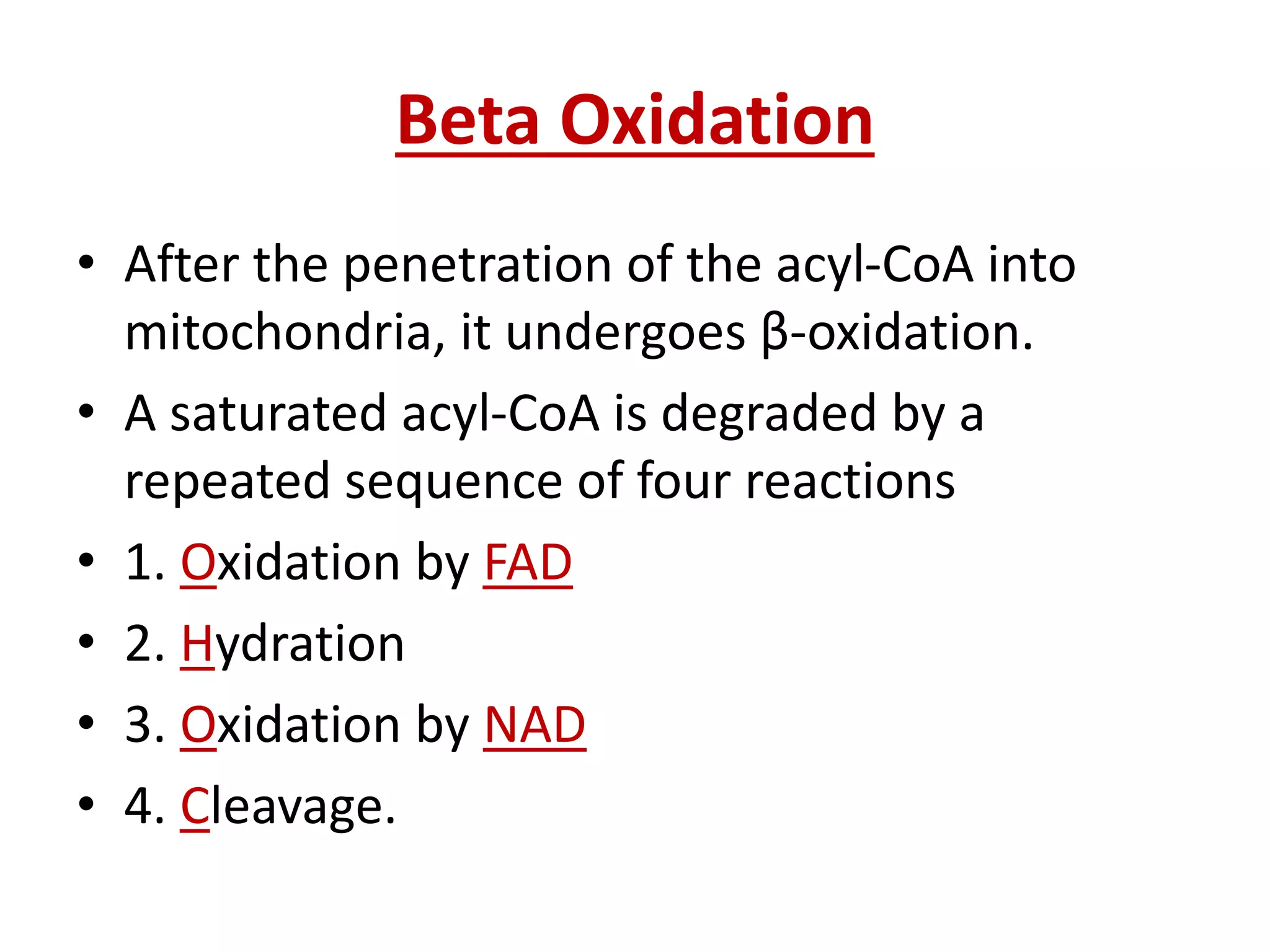 Beta Oxidation

• After the penetration of the acyl-CoA into mitochondria, it undergoes β-oxidation.

• A saturated acyl-CoA is degraded by a repeated sequence of four reactions

• 1. Oxidation by FAD

• 2. Hydration

• 3. Oxidation by NAD

• 4. Cleavage.